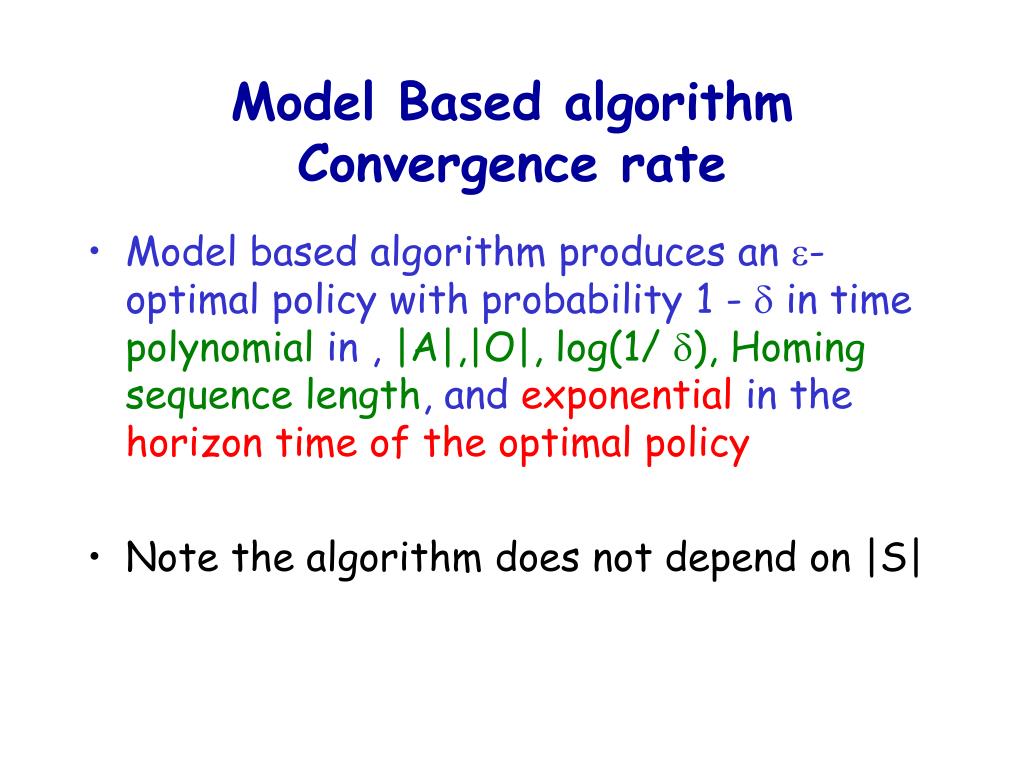 Model Based algorithm
Convergence rate

• Model based algorithm produces an $\varepsilon$-optimal policy with probability 1 - $\delta$ in time polynomial in , |A|,|O|, log(1/ $\delta$), Homing sequence length, and exponential in the horizon time of the optimal policy

• Note the algorithm does not depend on |S|